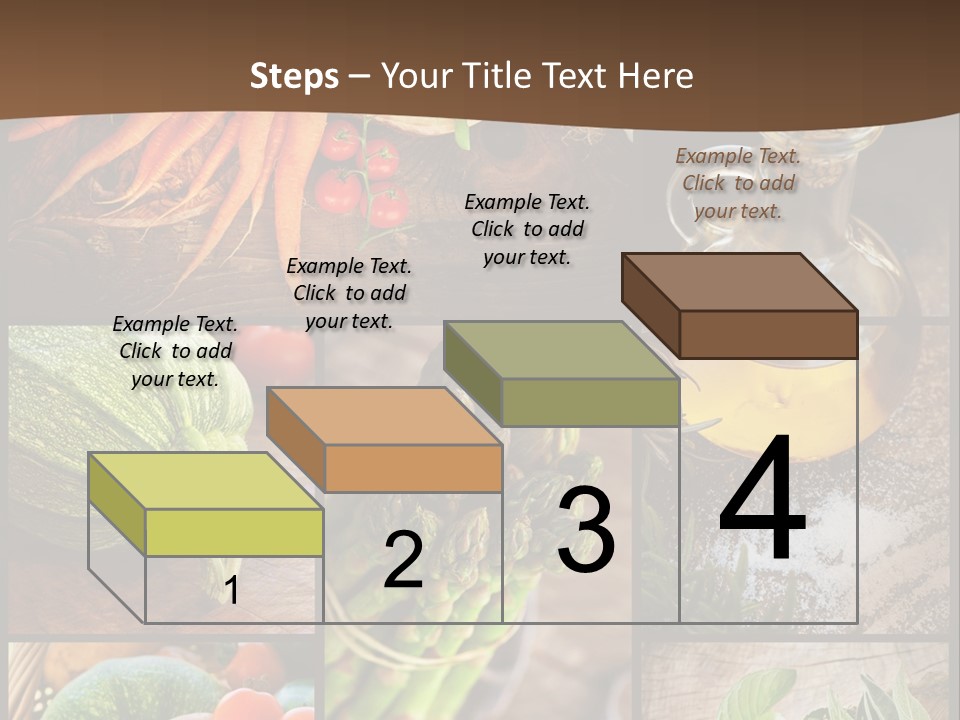 Steps – Your Title Text Here

Example Text. Click to add your text.

Example Text. Click to add your text.

Example Text. Click to add your text.

Example Text. Click to add your text.

1

2

3

4